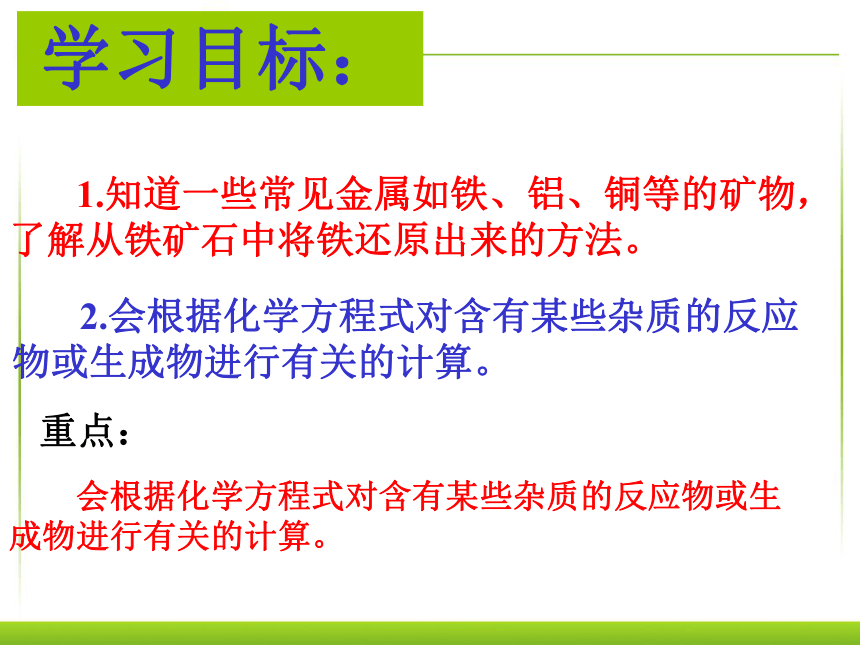 学习目标：

1.知道一些常见金属如铁、铝、铜等的矿物，了解从铁矿石中将铁还原出来的方法。

2.会根据化学方程式对含有某些杂质的反应物或生成物进行有关的计算。

重点：

会根据化学方程式对含有某些杂质的反应物或生成物进行有关的计算。